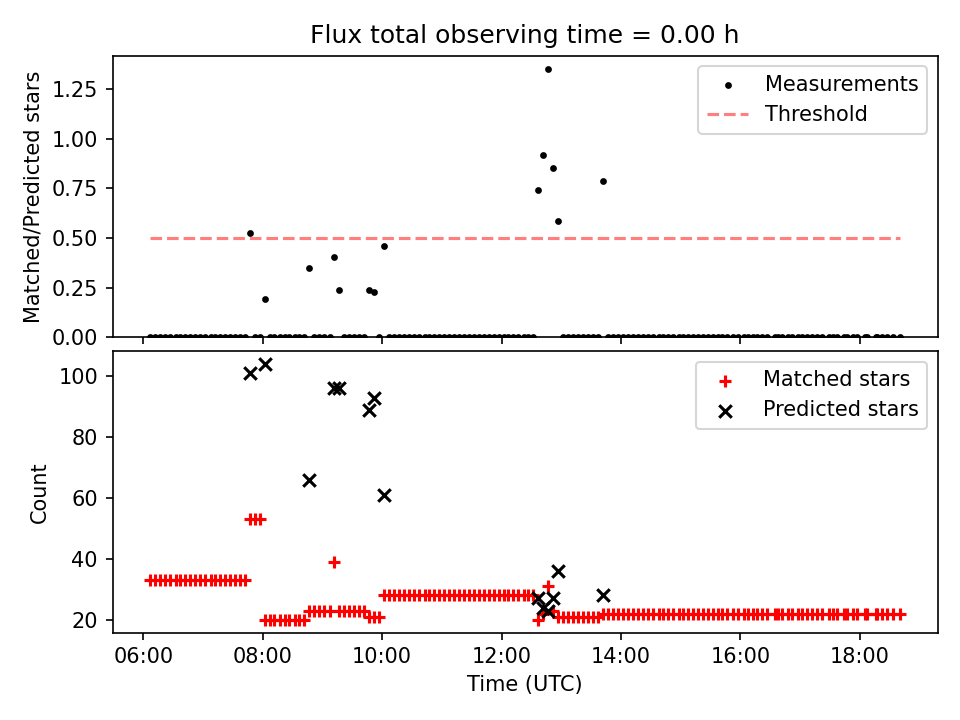 Flux total observing time = 0.00 h

Matched/Predicted stars

1.25
1.00
0.75
0.50
0.25
0.00

Measurements
Threshold

Count

100
80
60
40
20

Matched stars
Predicted stars

06:00
08:00
10:00
12:00
14:00
16:00
18:00

Time (UTC)